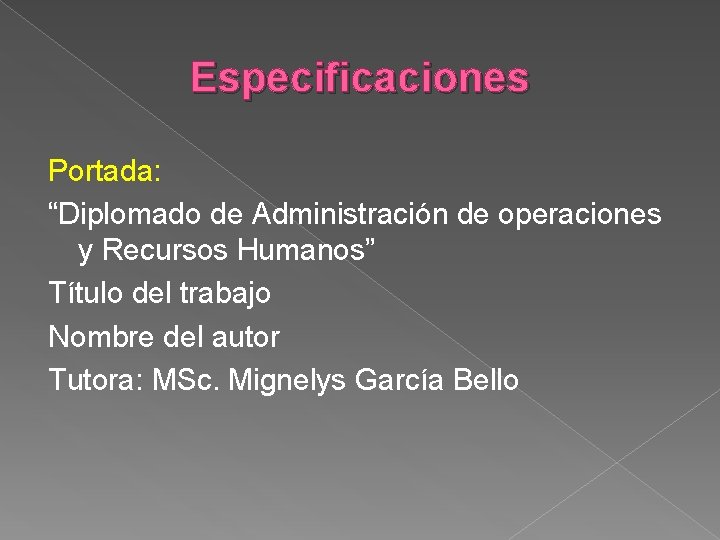 Especificaciones

Portada:

"Diplomado de Administración de operaciones y Recursos Humanos"

Título del trabajo

Nombre del autor

Tutora: MSc. Mignelys García Bello